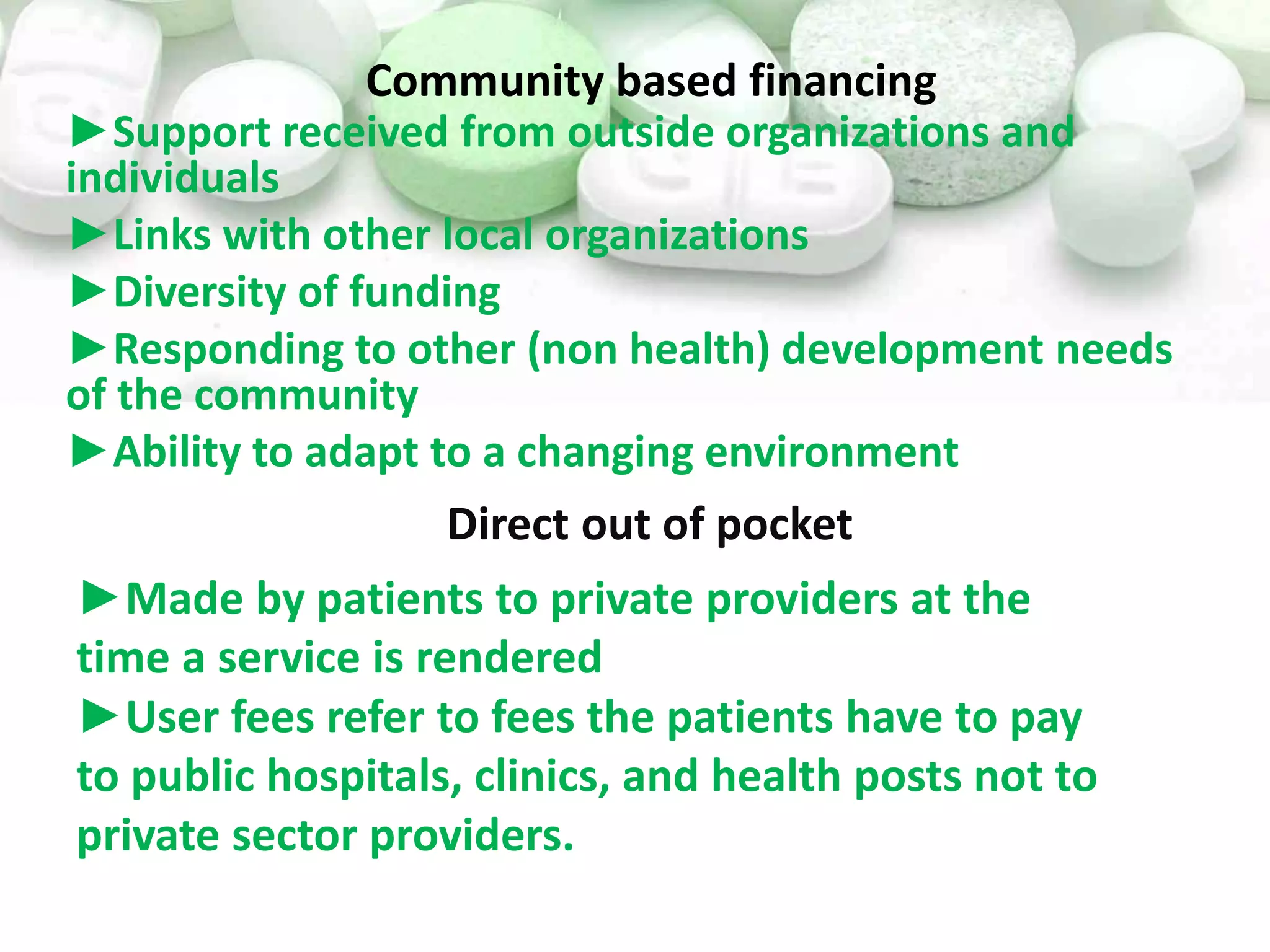 Community based financing

►Support received from outside organizations and individuals

►Links with other local organizations

►Diversity of funding

►Responding to other (non health) development needs of the community

►Ability to adapt to a changing environment

Direct out of pocket

►Made by patients to private providers at the time a service is rendered

►User fees refer to fees the patients have to pay to public hospitals, clinics, and health posts not to private sector providers.